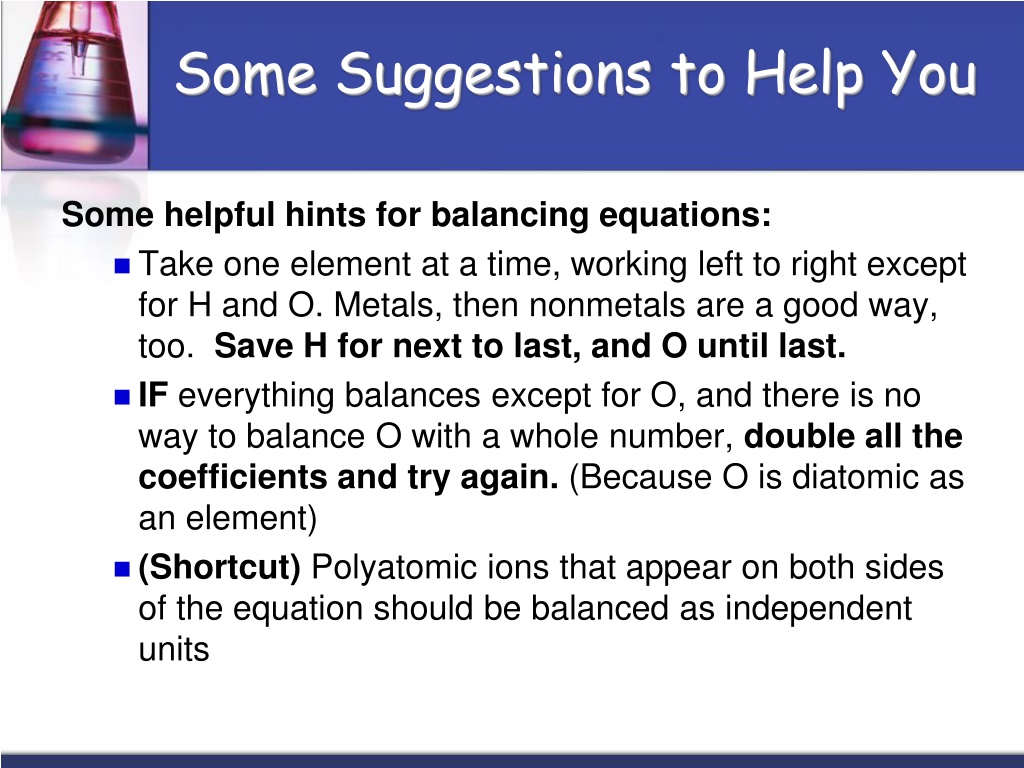 Some Suggestions to Help You

Some helpful hints for balancing equations:

Take one element at a time, working left to right except for H and O. Metals, then nonmetals are a good way, too. Save H for next to last, and O until last.

IF everything balances except for O, and there is no way to balance O with a whole number, double all the coefficients and try again. (Because O is diatomic as an element)

(Shortcut) Polyatomic ions that appear on both sides of the equation should be balanced as independent units